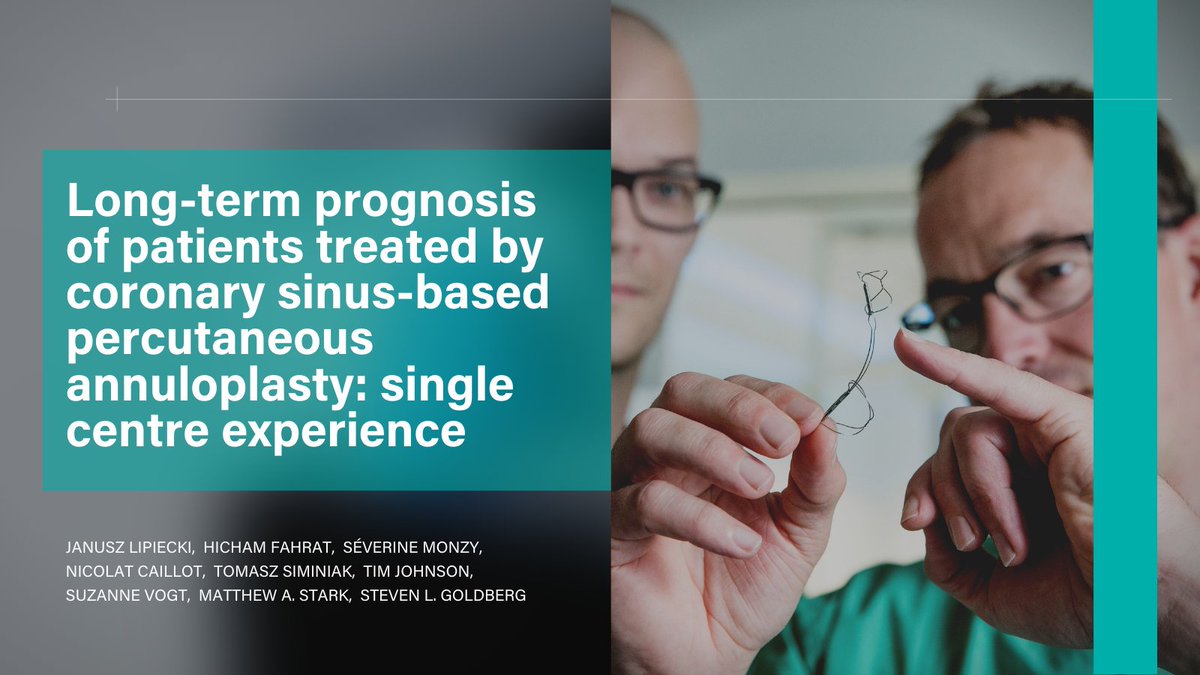 Long-term prognosis of patients treated by coronary sinus-based percutaneous annuloplasty: single centre experience

JANUSZ LIPIECKI, HICHAM FAHRAT, SÉVERINE MONZY, NICOLAT CAILLOT, TOMASZ SIMINIAK, TIM JOHNSON, SUZANNE VOGT, MATTHEW A. STARK, STEVEN L. GOLDBERG